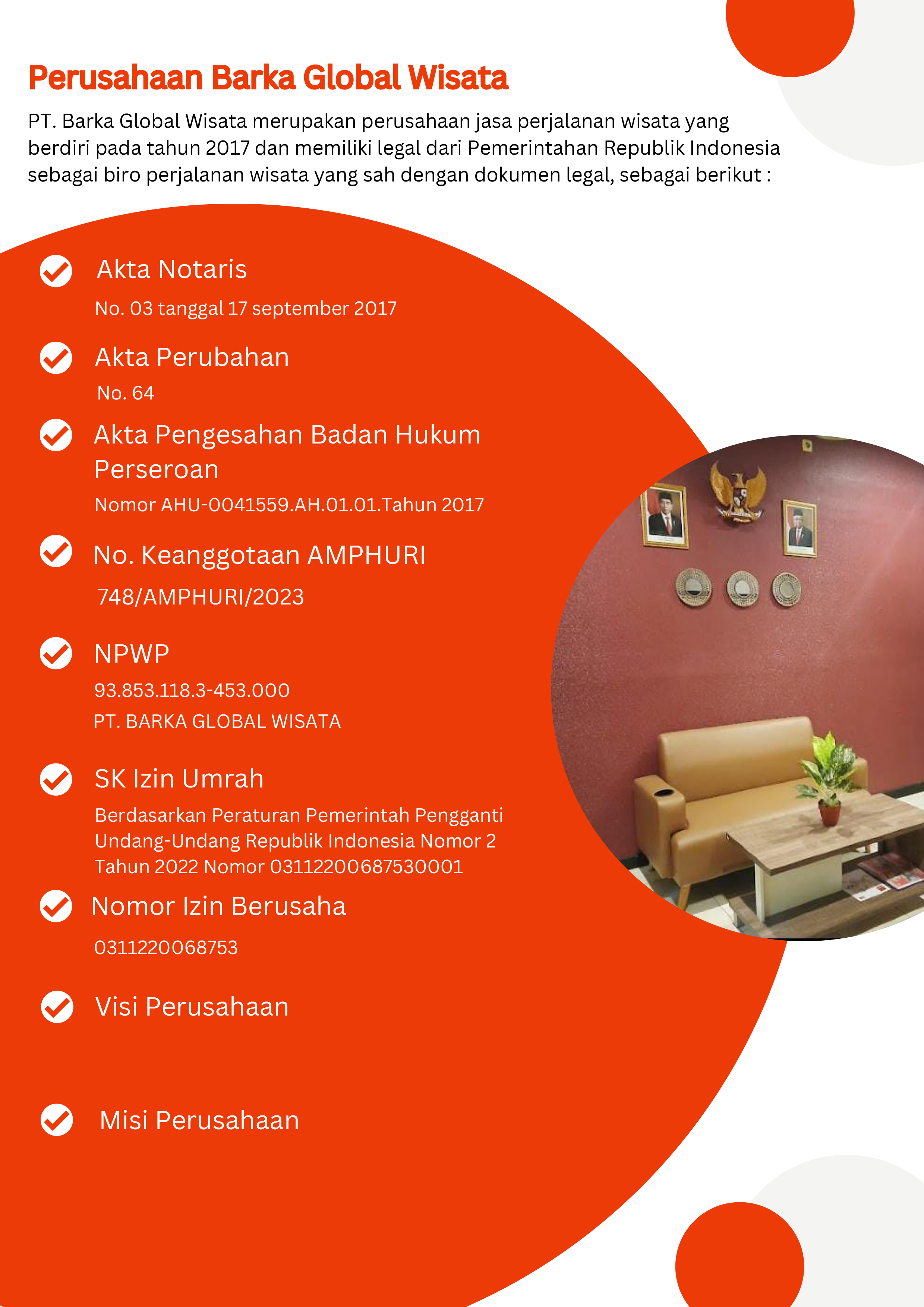 Perusahaan Barka Global Wisata

PT. Barka Global Wisata merupakan perusahaan jasa perjalanan wisata yang berdiri pada tahun 2017 dan memiliki legal dari Pemerintahan Republik Indonesia sebagai biro perjalanan wisata yang sah dengan dokumen legal, sebagai berikut :

Akta Notaris

No. 03 tanggal 17 september 2017

Akta Perubahan

No. 64

Akta Pengesahan Badan Hukum Perseroan

Nomor AHU-0041559.AH.01.01.Tahun 2017

No. Keanggotaan AMPHURI

748/AMPHURI/2023

NPWP

93.853.118.3-453.000

PT. BARKA GLOBAL WISATA

SK Izin Umrah

Berdasarkan Peraturan Pemerintah Pengganti Undang-Undang Republik Indonesia Nomor 2 Tahun 2022 Nomor 03112200687530001

Nomor Izin Berusaha

0311220068753

Visi Perusahaan

Misi Perusahaan